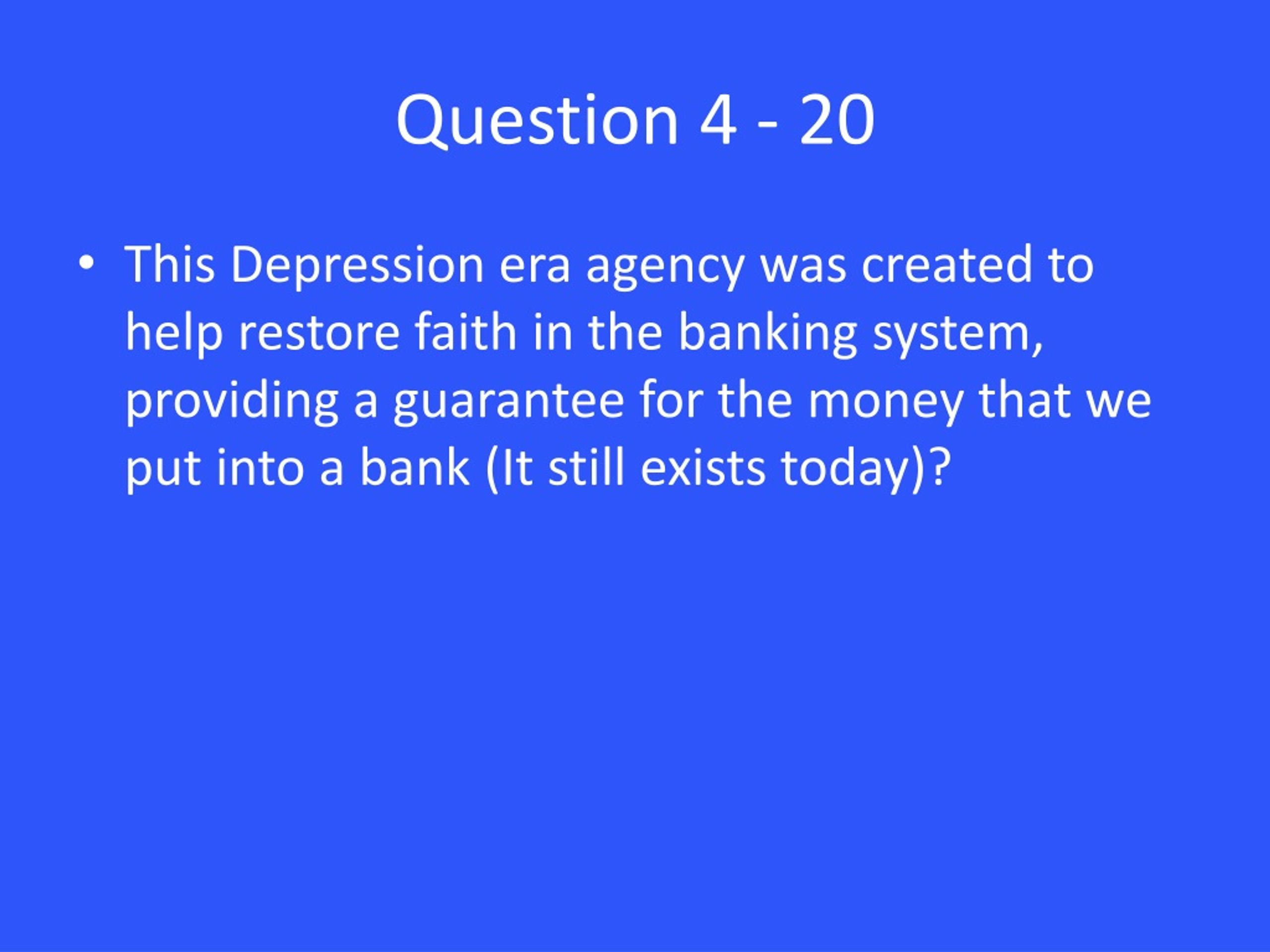 Question 4 - 20

• This Depression era agency was created to help restore faith in the banking system, providing a guarantee for the money that we put into a bank (It still exists today)?